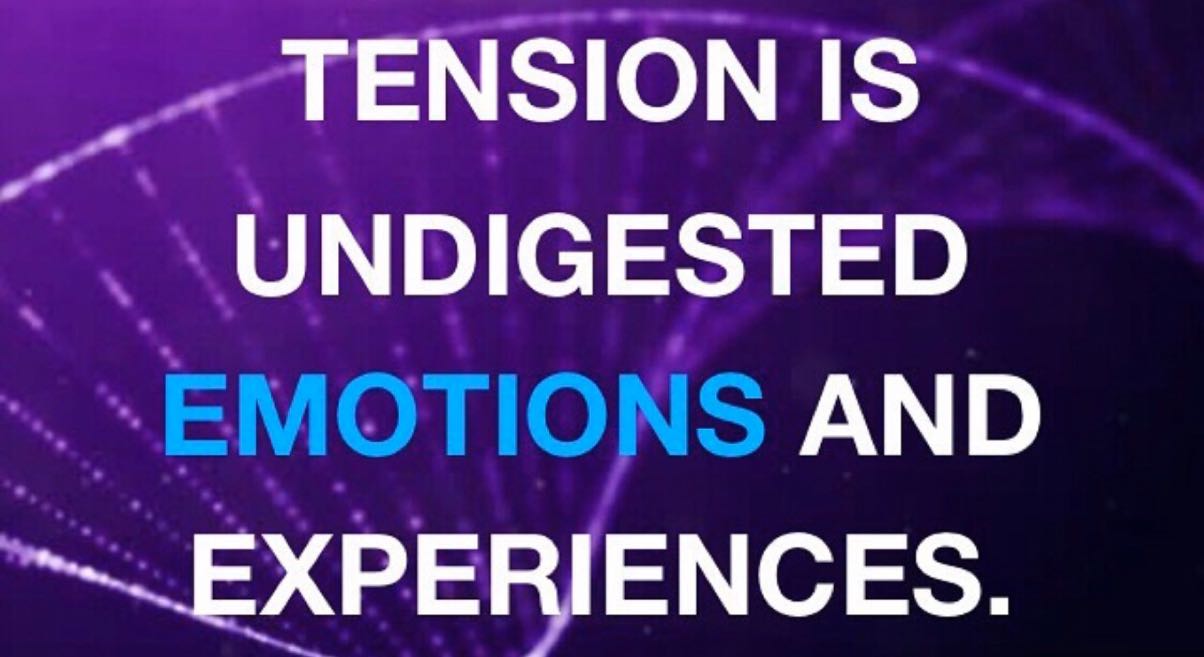 TENSION IS UNDIGESTED EMOTIONS AND EXPERIENCES.